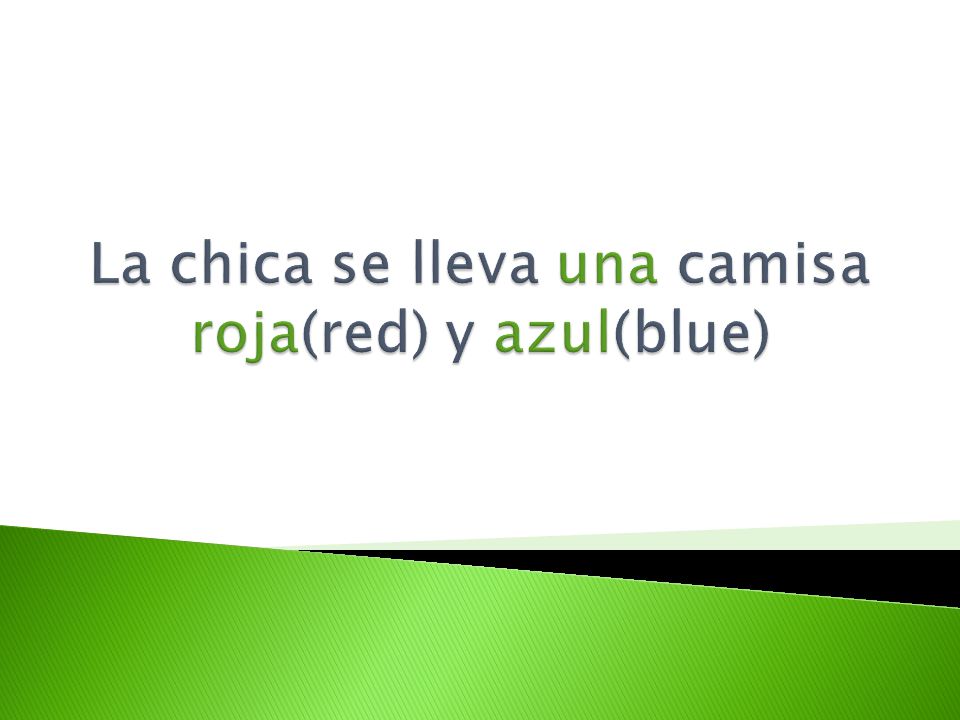 La chica se lleva una camisa roja(red) y azul(blue)